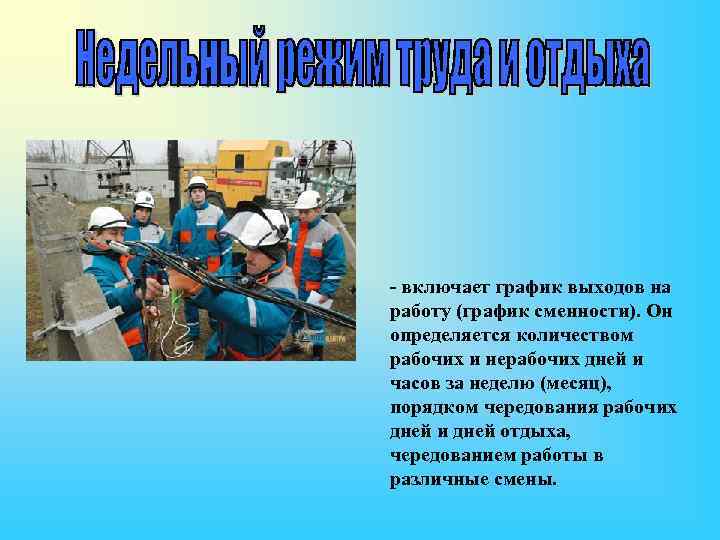 Недельный режим труда и отдыха

- включает график выходов на работу (график сменности). Он определяется количеством рабочих и нерабочих дней и часов за неделю (месяц), порядком чередования рабочих дней и дней отдыха, чередованием работы в различные смены.